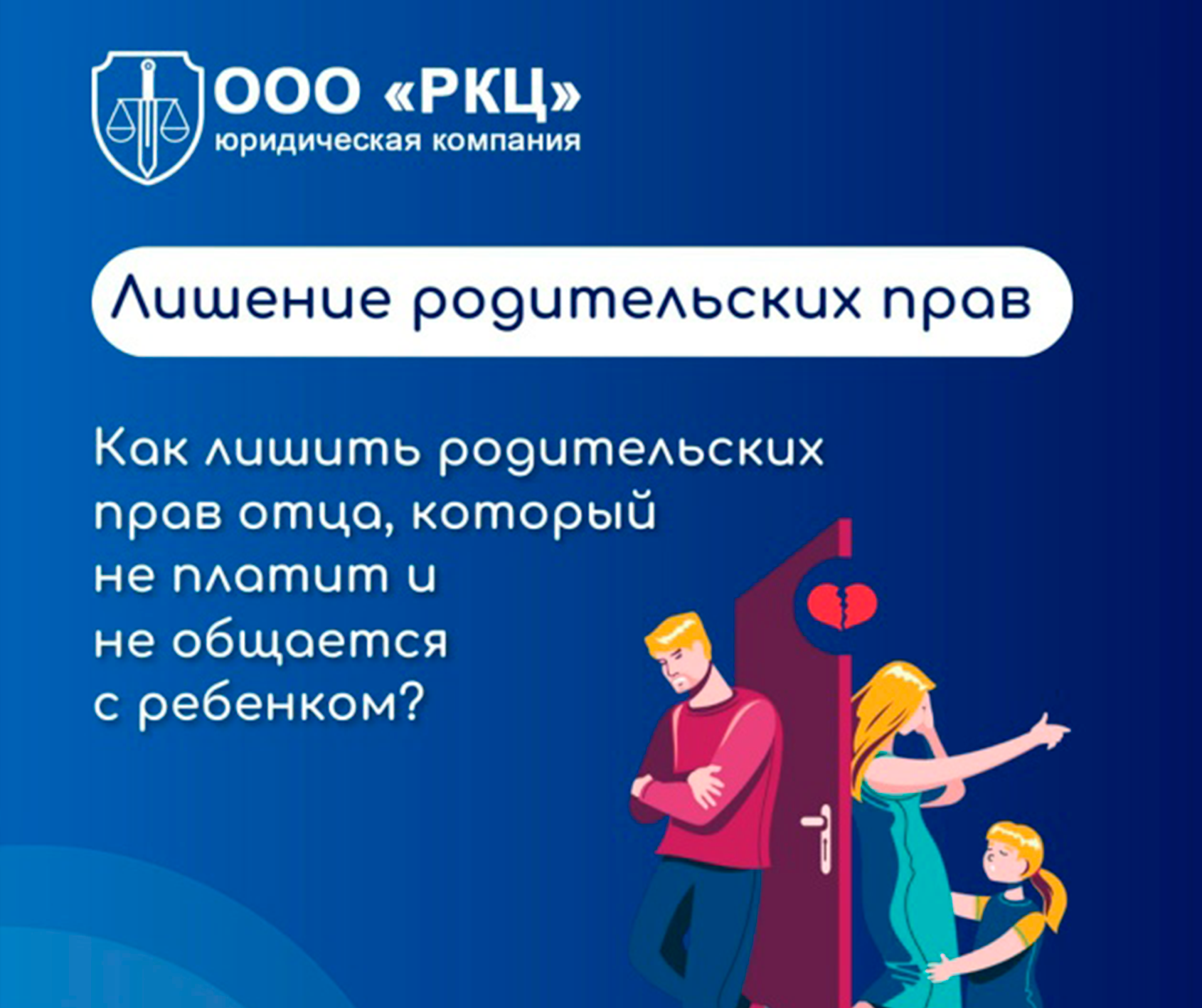 ООО «РКЦ»
юридическая компания

Лишение родительских прав

Как лишить родительских прав отца, который не платит и не общается с ребенком?